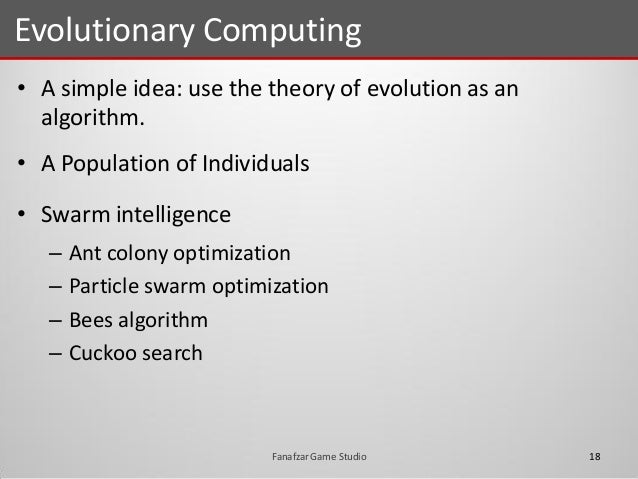 Evolutionary Computing

• A simple idea: use the theory of evolution as an algorithm.

• A Population of Individuals

• Swarm intelligence
– Ant colony optimization
– Particle swarm optimization
– Bees algorithm
– Cuckoo search

Fanafzar Game Studio

18